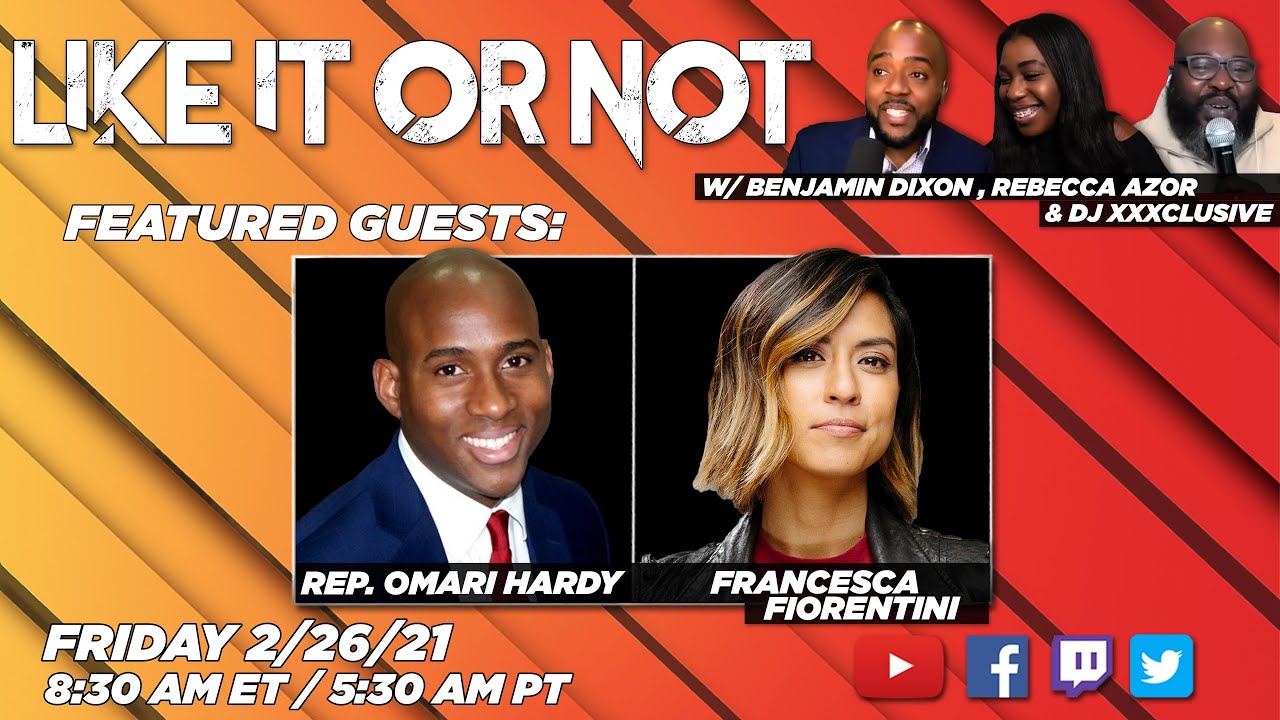 LIKE IT OR NOT

W/ BENJAMIN DIXON , REBECCA AZOR & DJ XXXCLUSIVE

FEATURED GUESTS:

REP. OMARI HARDY

FRANCESCA FIORENTINI

FRIDAY 2/26/21
8:30 AM ET / 5:30 AM PT